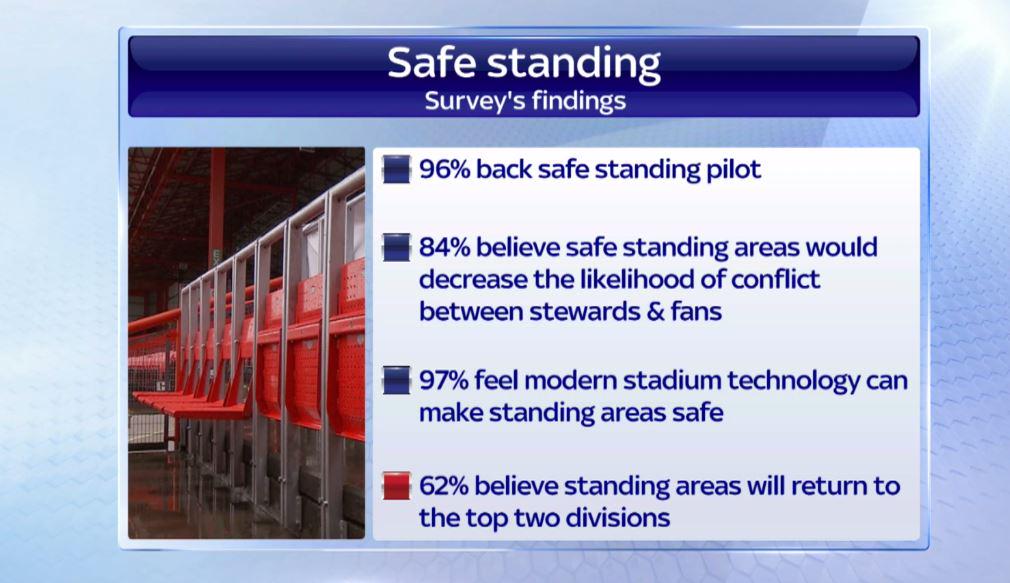 Safe standing
Survey's findings

96% back safe standing pilot

84% believe safe standing areas would decrease the likelihood of conflict between stewards & fans

97% feel modern stadium technology can make standing areas safe

62% believe standing areas will return to the top two divisions